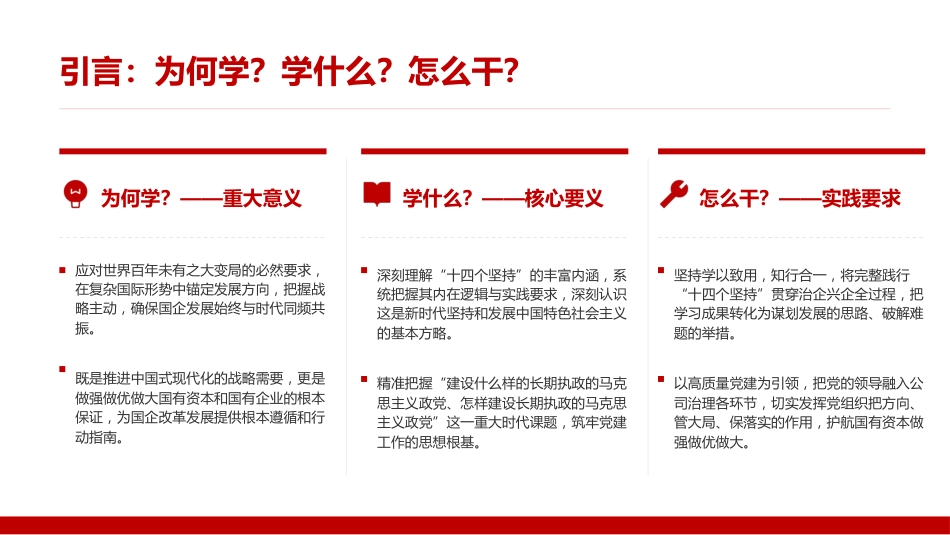 引言：为何学？学什么？怎么干？

为何学？——重大意义

应对世界百年未有之大变局的必然要求，在复杂国际形势中锚定发展方向，把握战略主动，确保国企发展始终与时代同频共振。

既是推进中国式现代化的战略需要，更是做强做优做大国有资本和国有企业的根本保证，为国企改革发展提供根本遵循和行动指南。

学什么？——核心要义

深刻理解“十四个坚持”的丰富内涵，系统把握其内在逻辑与实践要求，深刻认识这是新时代坚持和发展中国特色社会主义的基本方略。

精准把握“建设什么样的长期执政的马克思主义政党、怎样建设长期执政的马克思主义政党”这一重大时代课题，筑牢党建工作的思想根基。

怎么干？——实践要求

坚持学以致用，知行合一，将完整践行“十四个坚持”贯穿治企兴企全过程，把学习成果转化为谋划发展的思路、破解难题的举措。

以高质量党建为引领，把党的领导融入公司治理各环节，切实发挥党组织把方向、管大局、保落实的作用，护航国有资本做强做优做大。